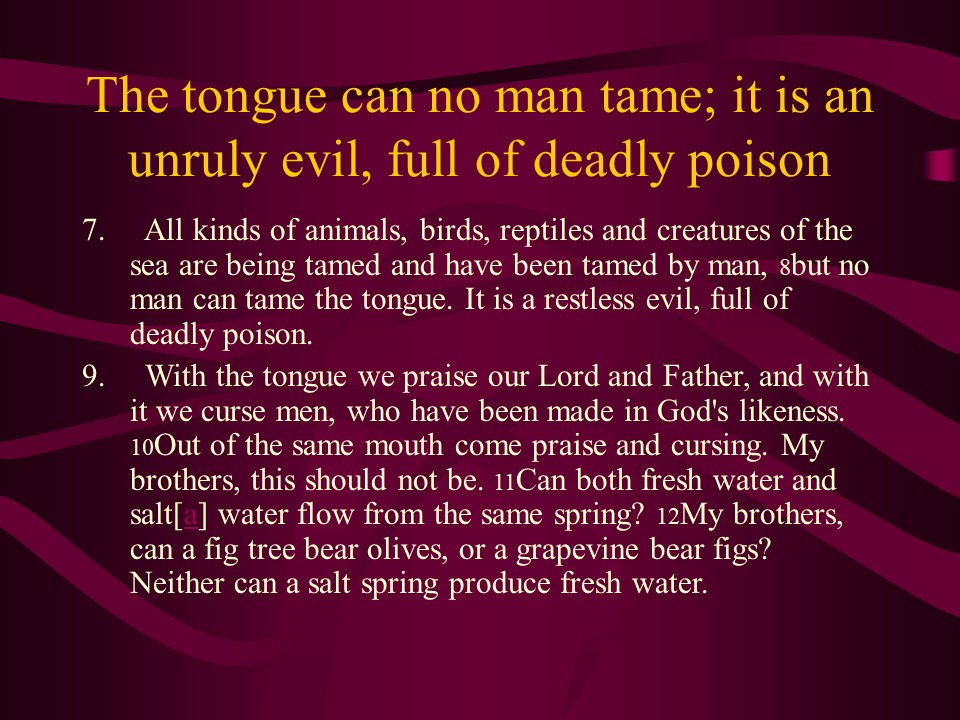 The tongue can no man tame; it is an unruly evil, full of deadly poison

7. All kinds of animals, birds, reptiles and creatures of the sea are being tamed and have been tamed by man, 8but no man can tame the tongue. It is a restless evil, full of deadly poison.

9. With the tongue we praise our Lord and Father, and with it we curse men, who have been made in God's likeness. 10Out of the same mouth come praise and cursing. My brothers, this should not be. 11Can both fresh water and salt[a] water flow from the same spring? 12My brothers, can a fig tree bear olives, or a grapevine bear figs? Neither can a salt spring produce fresh water.